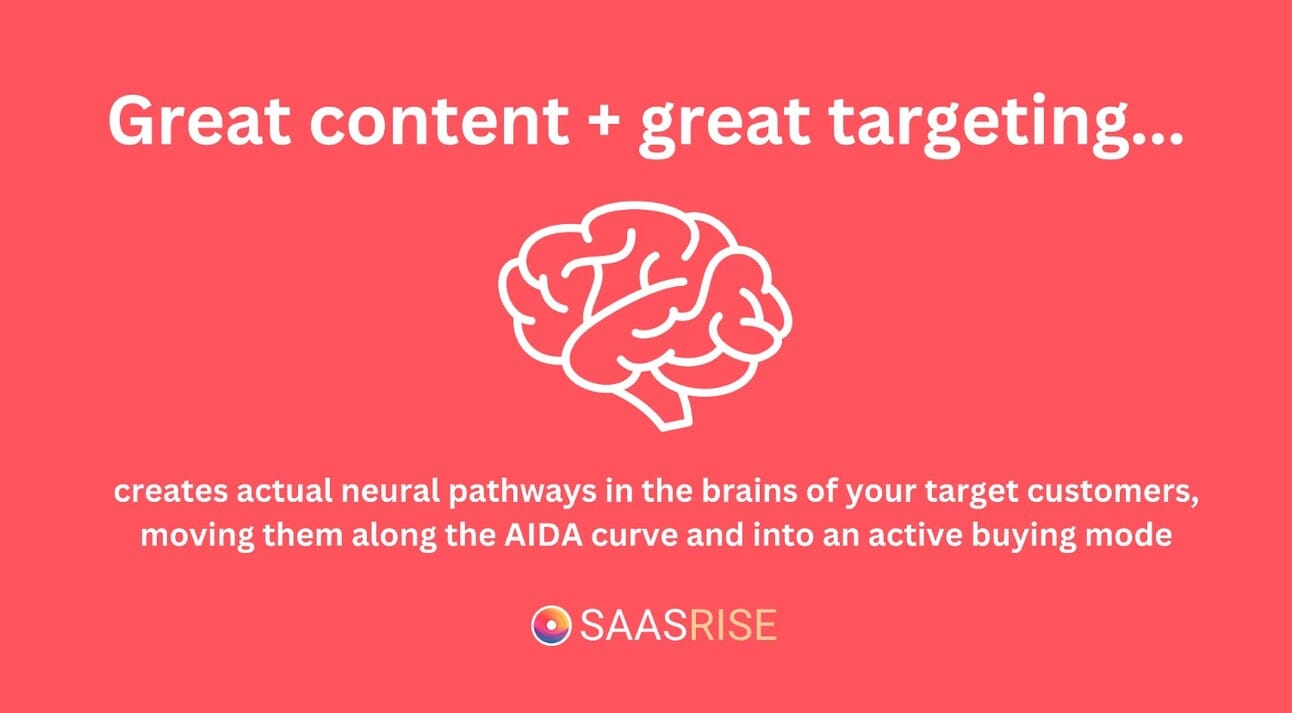 Great content + great targeting...

creates actual neural pathways in the brains of your target customers, moving them along the AIDA curve and into an active buying mode

SAASRISE